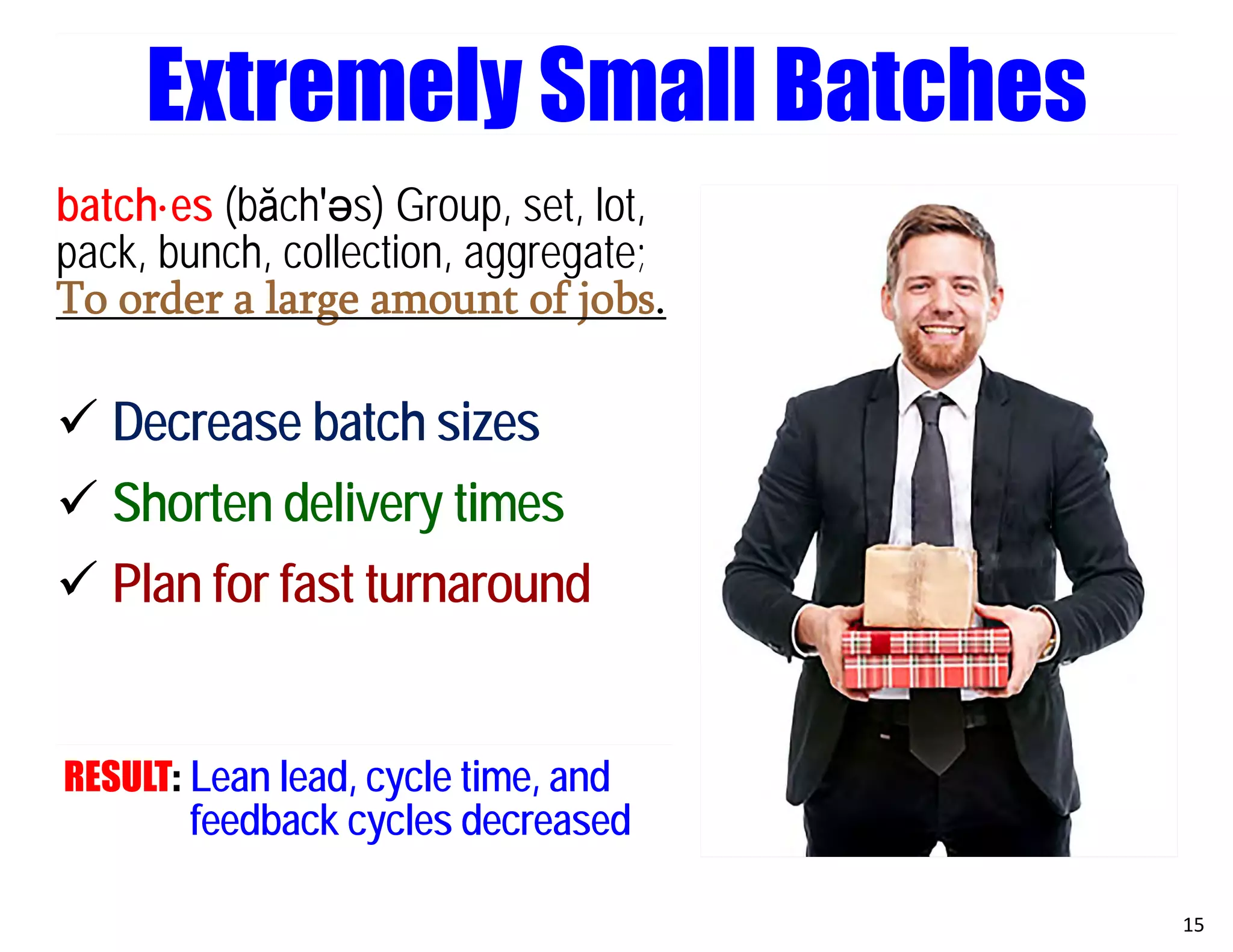 Extremely Small Batches

batch·es (băch'əs) Group, set, lot, pack, bunch, collection, aggregate; To order a large amount of jobs.

✓ Decrease batch sizes

✓ Shorten delivery times

✓ Plan for fast turnaround

RESULT: Lean lead, cycle time, and feedback cycles decreased

15